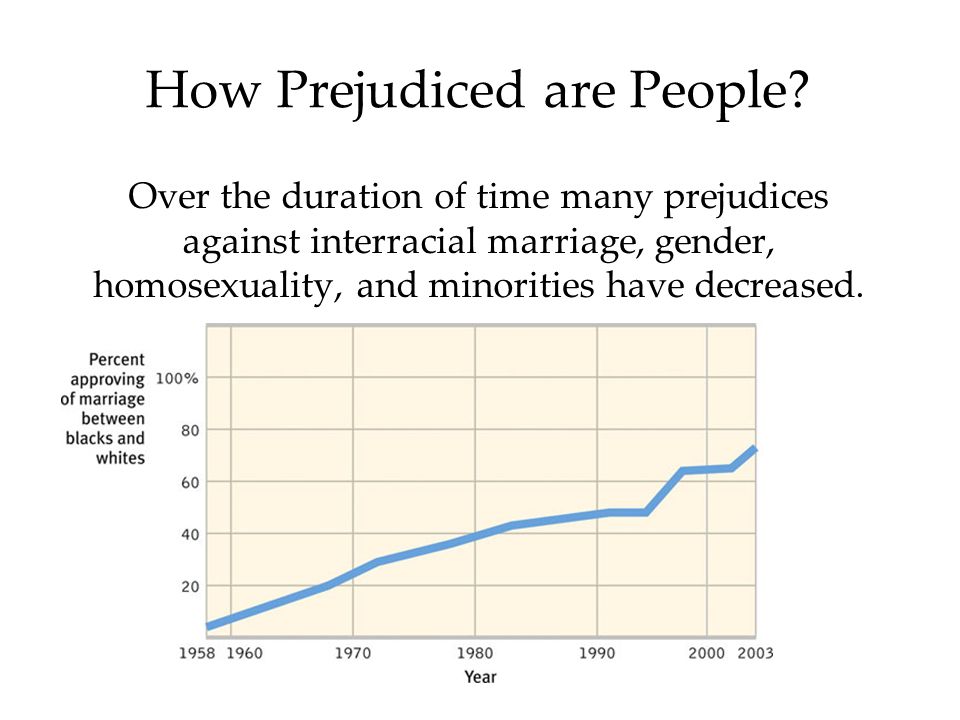 How Prejudiced are People?

Over the duration of time many prejudices against interracial marriage, gender, homosexuality, and minorities have decreased.

Percent approving of marriage between blacks and whites

100%
80
60
40
20

1958 1960 1970 1980 1990 2000 2003
Year